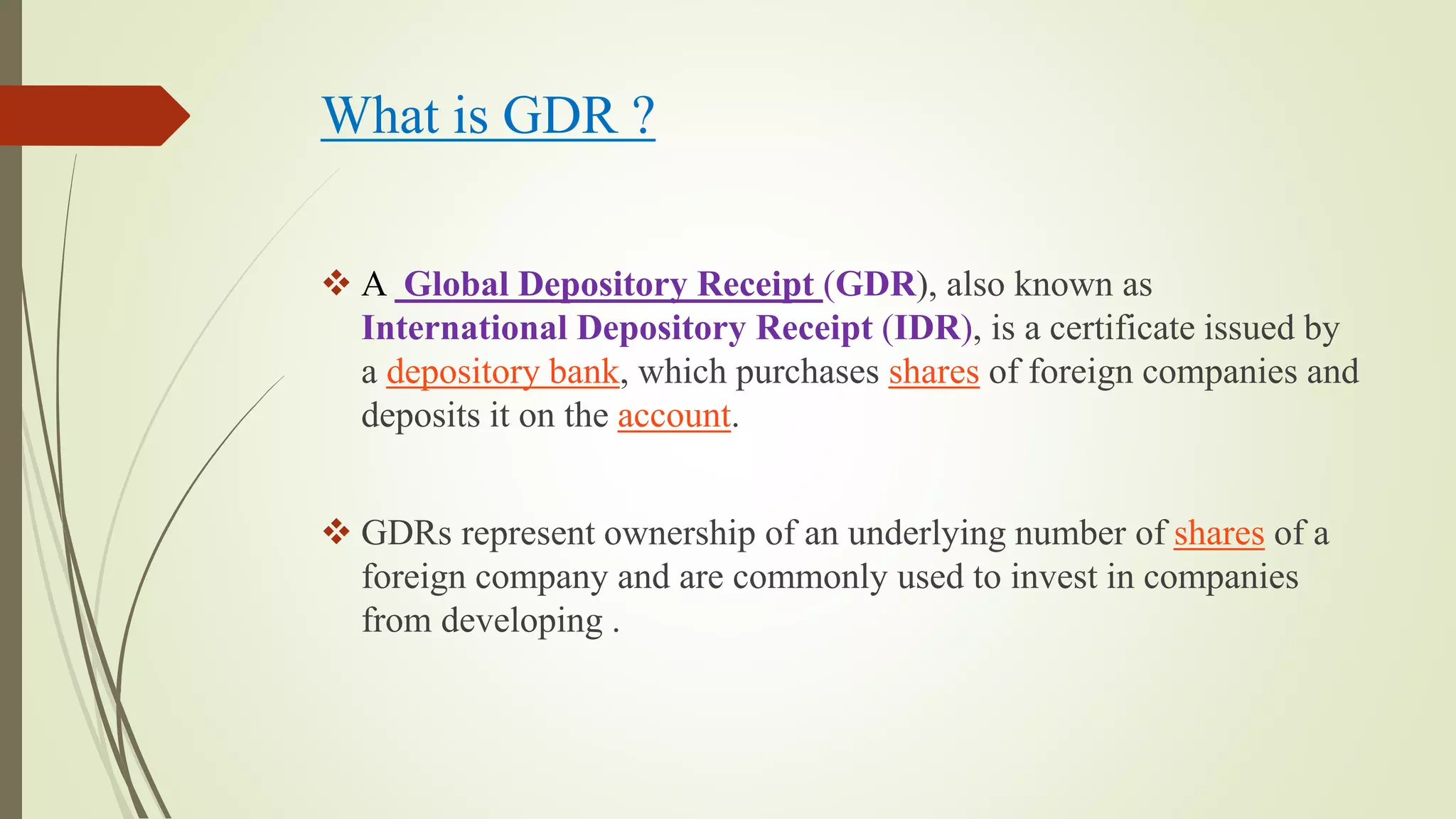 What is GDR ?

❖ A Global Depository Receipt (GDR), also known as International Depository Receipt (IDR), is a certificate issued by a depository bank, which purchases shares of foreign companies and deposits it on the account.

❖ GDRs represent ownership of an underlying number of shares of a foreign company and are commonly used to invest in companies from developing .